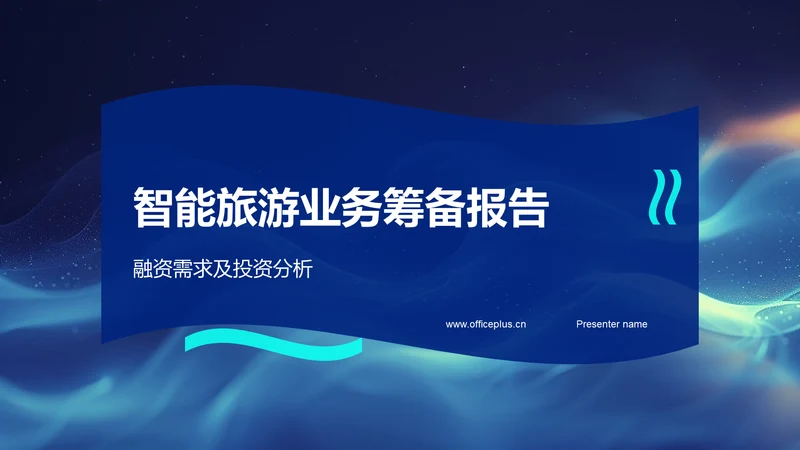 智能旅游业务筹备报告

融资需求及投资分析

www.officeplus.cn

Presenter name